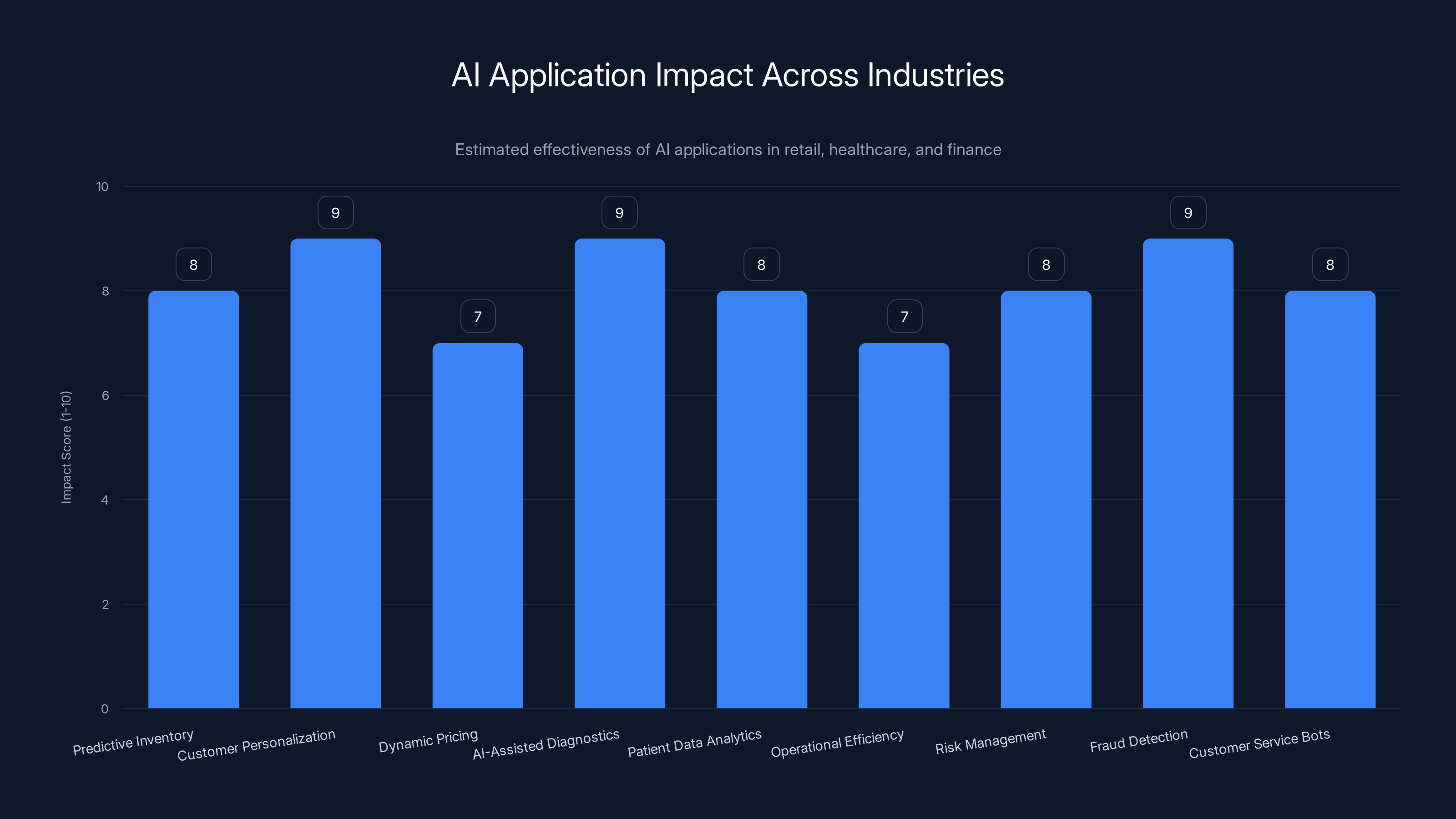 AI Application Impact Across Industries

Estimated effectiveness of AI applications in retail, healthcare, and finance

Impact Score (1-10)

10
8
6
4
2
0

8
9
7
9
8
7
8
9
8

Predictive Inventory
Customer Personalization
Dynamic Pricing
AI-Assisted Diagnostics
Patient Data Analytics
Operational Efficiency
Risk Management
Fraud Detection
Customer Service Bots